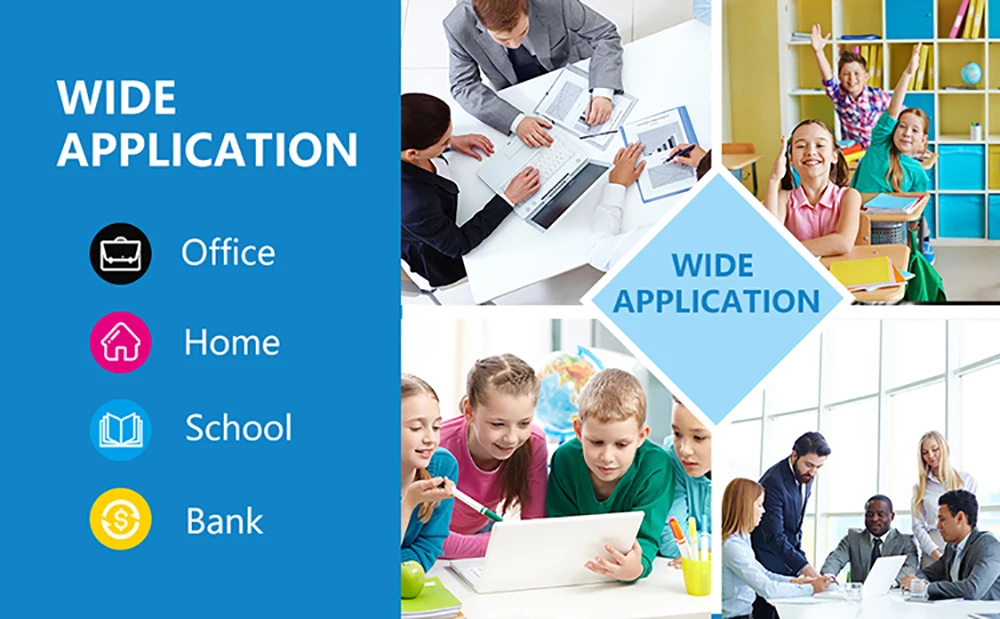 WIDE APPLICATION

Office

Home

School

Bank

WIDE APPLICATION